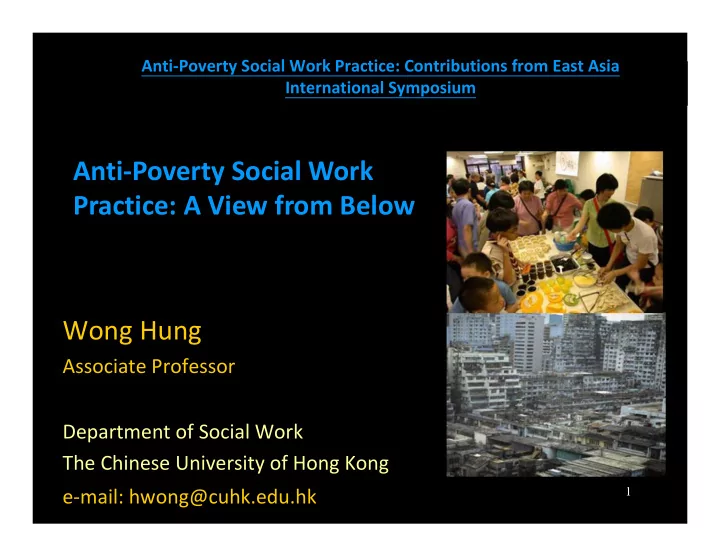 Anti-Poverty Social Work Practice: Contributions from East Asia International Symposium

Anti-Poverty Social Work Practice: A View from Below

Wong Hung
Associate Professor

Department of Social Work
The Chinese University of Hong Kong
e-mail: hwong@cuhk.edu.hk

1